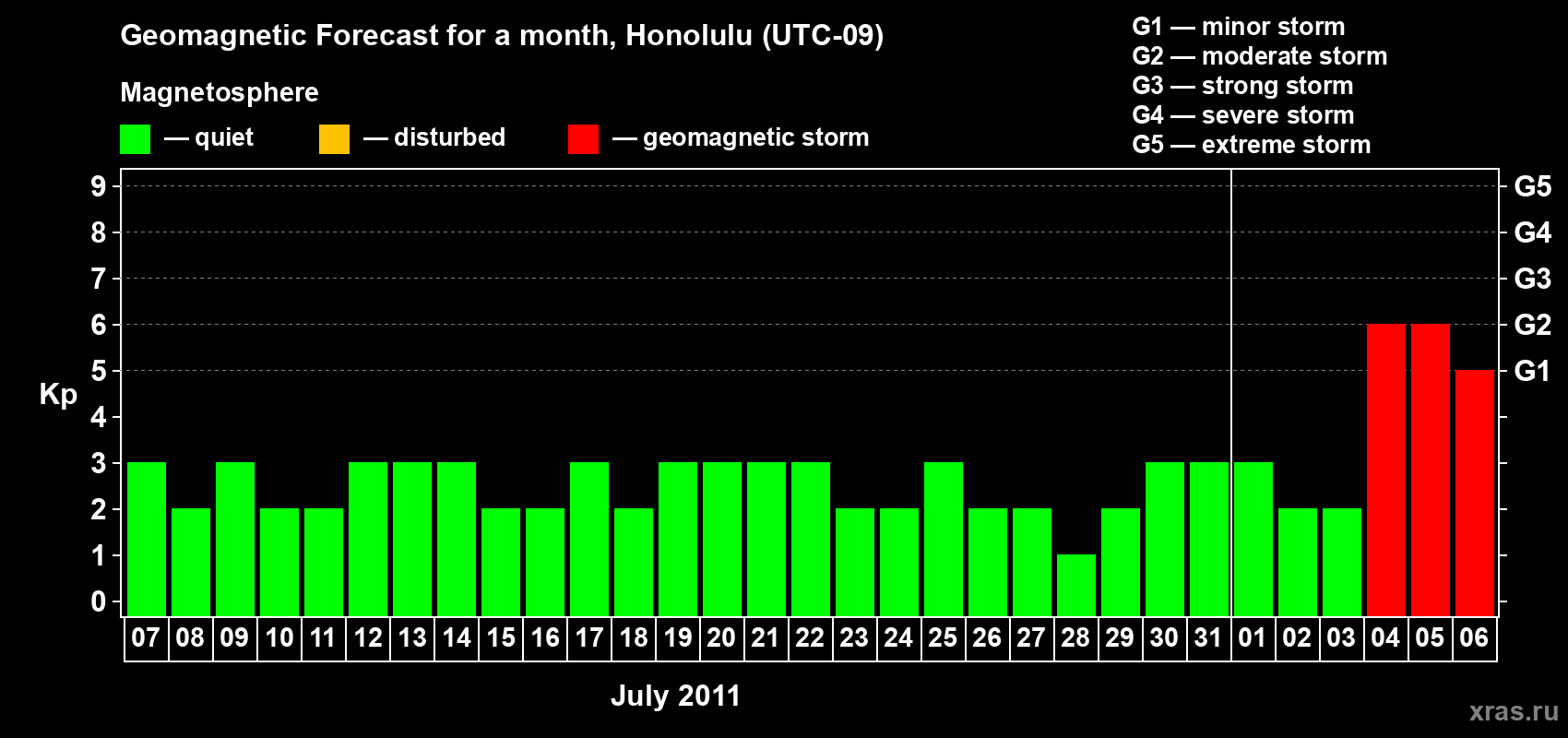 Geomagnetic Forecast for a month, Honolulu (UTC-09)

Magnetosphere

— quiet — disturbed — geomagnetic storm

G1 — minor storm
G2 — moderate storm
G3 — strong storm
G4 — severe storm
G5 — extreme storm

Kp

9
8
7
6
5
4
3
2
1
0

G5
G4
G3
G2
G1

07 08 09 10 11 12 13 14 15 16 17 18 19 20 21 22 23 24 25 26 27 28 29 30 31 01 02 03 04 05 06

July 2011

xras.ru